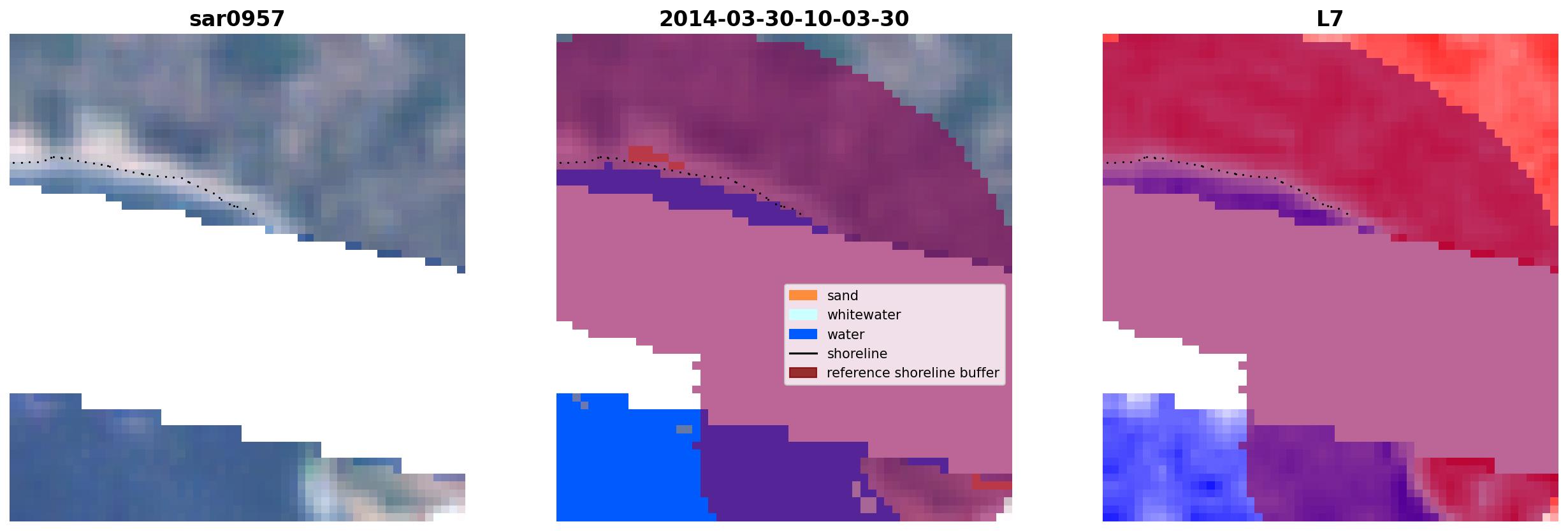 sar0957

2014-03-30-10-03-30

sand
whitewater
water
shoreline
reference shoreline buffer

L7